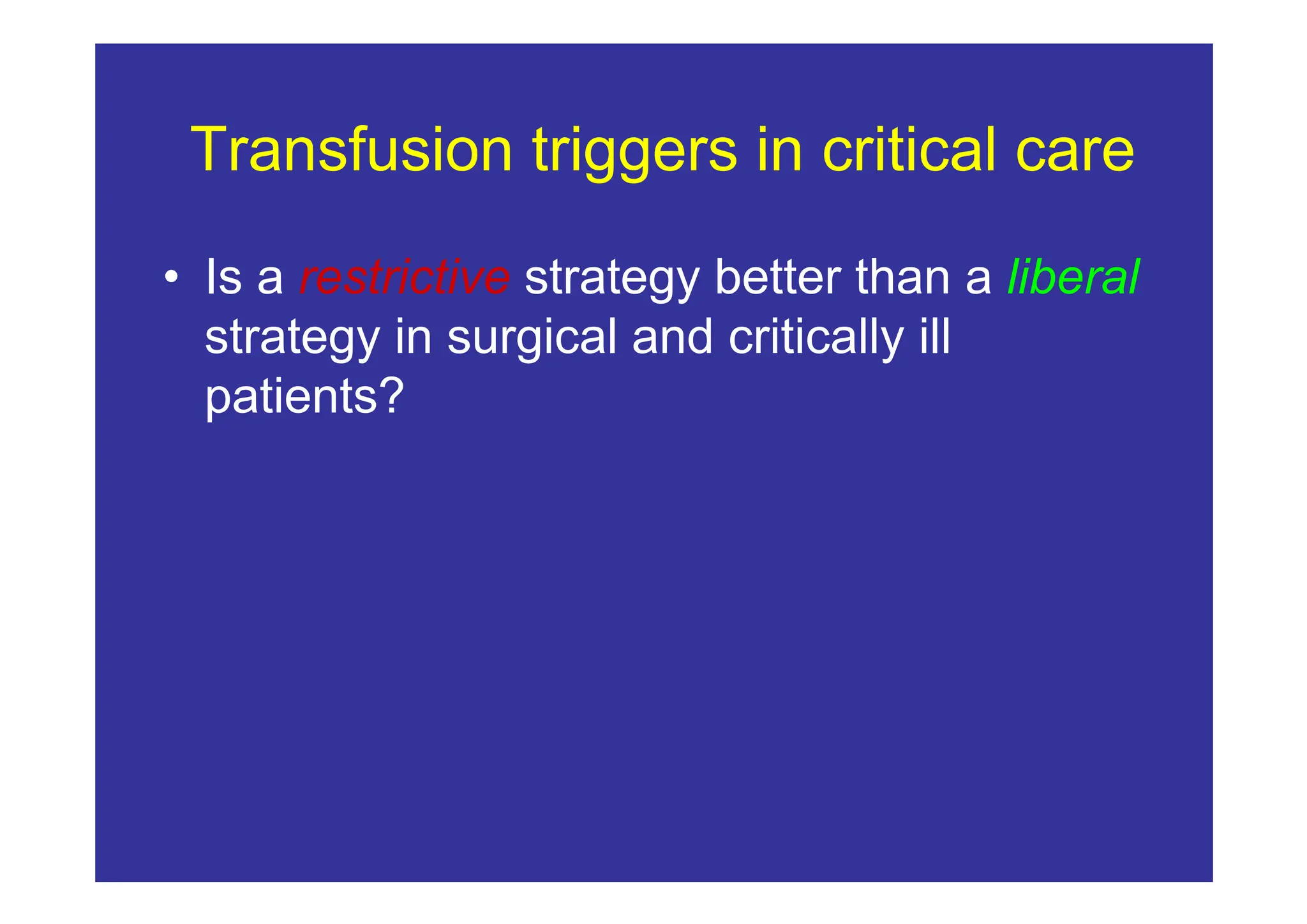 Transfusion triggers in critical care

• Is a restrictive strategy better than a liberal strategy in surgical and critically ill patients?